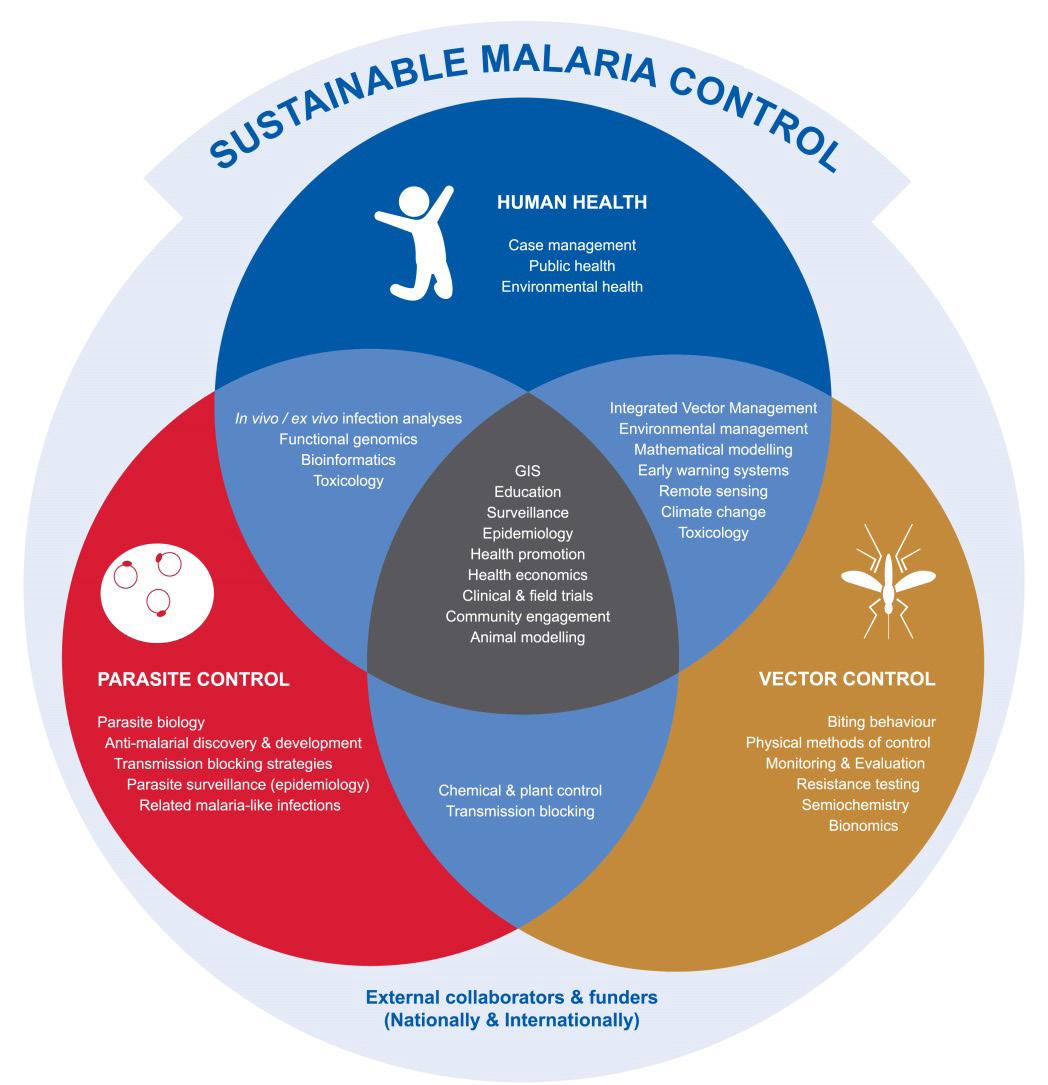 SUSTAINABLE MALARIA CONTROL

HUMAN HEALTH

Case management
Public health
Environmental health

In vivo / ex vivo infection analyses
Functional genomics
Bioinformatics
Toxicology

Integrated Vector Management
Environmental management
Mathematical modelling
Early warning systems
Remote sensing
Climate change
Toxicology

GIS
Education
Surveillance
Epidemiology
Health promotion
Health economics
Clinical & field trials
Community engagement
Animal modelling

PARASITE CONTROL

Parasite biology
Anti-malarial discovery & development
Transmission blocking strategies
Parasite surveillance (epidemiology)
Related malaria-like infections

Chemical & plant control
Transmission blocking

VECTOR CONTROL

Biting behaviour
Physical methods of control
Monitoring & Evaluation
Resistance testing
Semiochemistry
Bionomics

External collaborators & funders
(Nationally & Internationally)